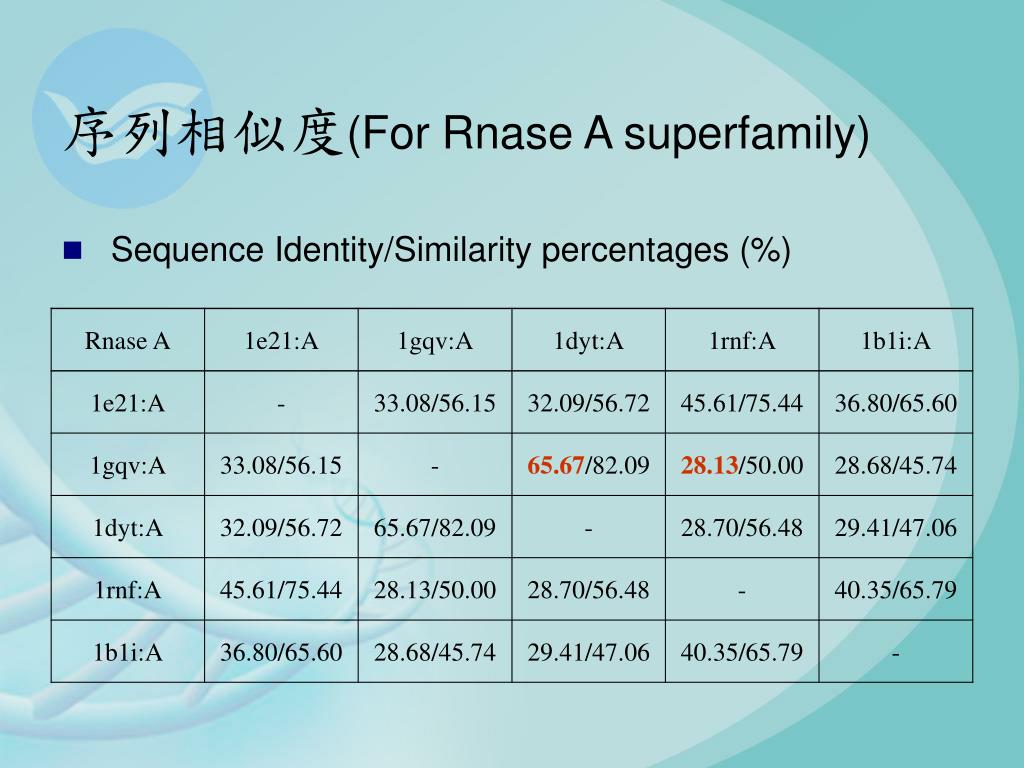 序列相似度(For Rnase A superfamily)

Sequence Identity/Similarity percentages (%)

| Rnase A | 1e21:A | 1gqv:A | 1dyt:A | 1rnf:A | 1b1i:A |
|---|---|---|---|---|---|
| 1e21:A | - | 33.08/56.15 | 32.09/56.72 | 45.61/75.44 | 36.80/65.60 |
| 1gqv:A | 33.08/56.15 | - | 65.67/82.09 | 28.13/50.00 | 28.68/45.74 |
| 1dyt:A | 32.09/56.72 | 65.67/82.09 | - | 28.70/56.48 | 29.41/47.06 |
| 1rnf:A | 45.61/75.44 | 28.13/50.00 | 28.70/56.48 | - | 40.35/65.79 |
| 1b1i:A | 36.80/65.60 | 28.68/45.74 | 29.41/47.06 | 40.35/65.79 | - |